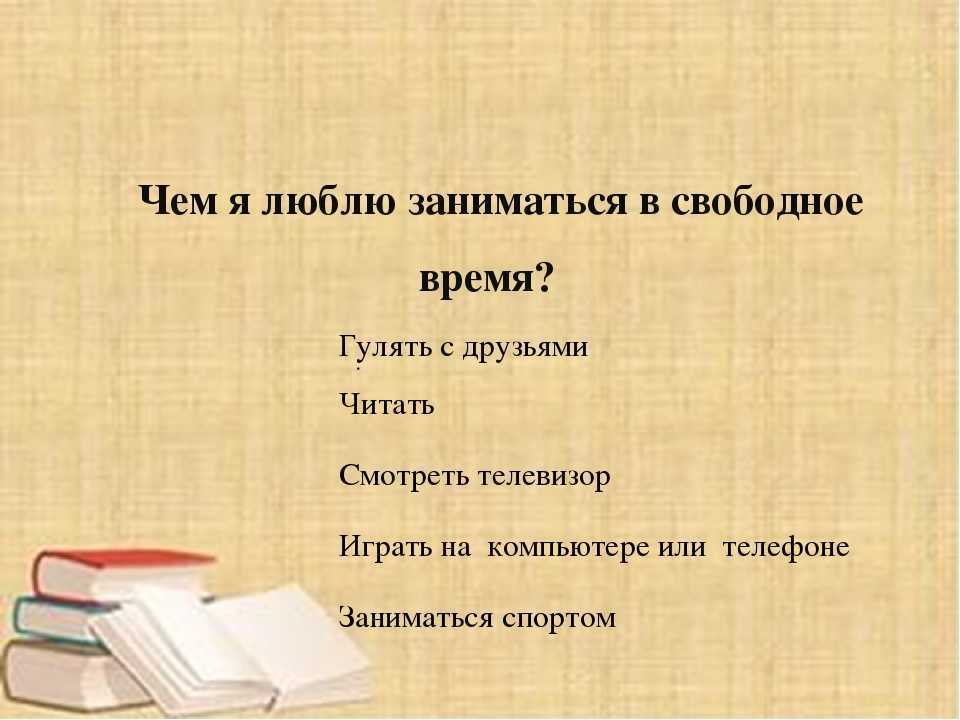 Чем я люблю заниматься в свободное время?

Гулять с друзьями

Читать

Смотреть телевизор

Играть на компьютере или телефоне

Заниматься спортом